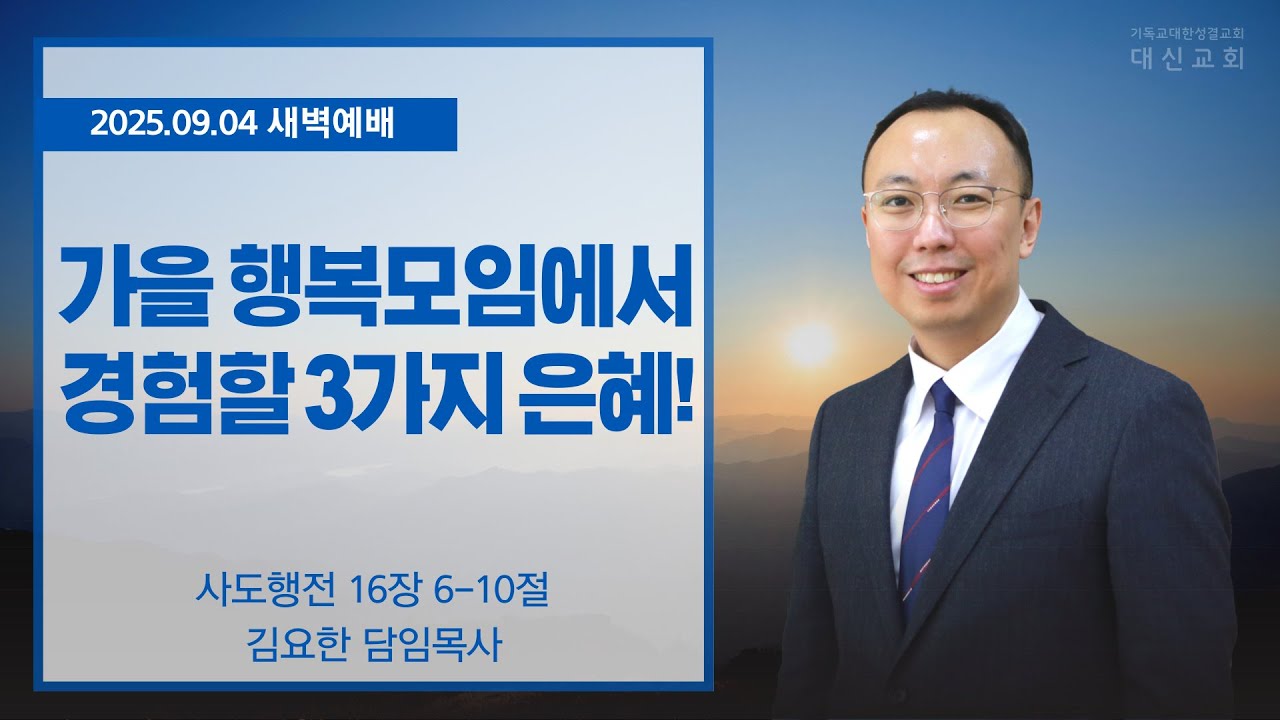 기독교대한성결교회
대신교회

2025.09.04 새벽예배

가을 행복모임에서
경험할 3가지 은혜!

사도행전 16장 6-10절
김요한 담임목사